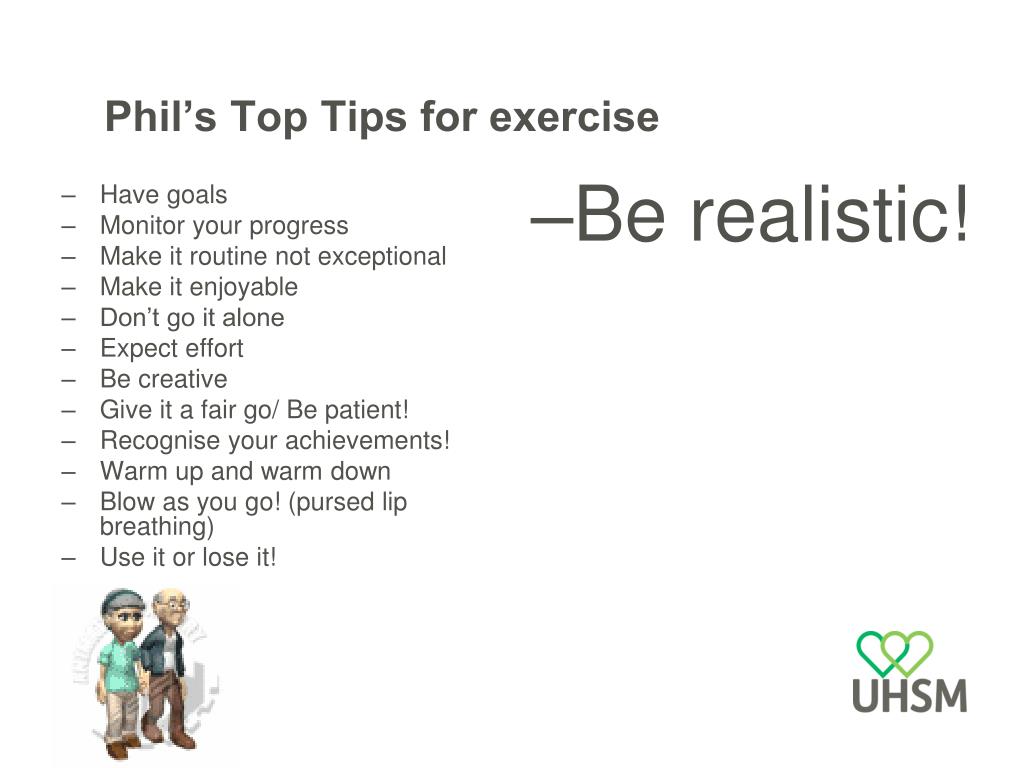 Phil's Top Tips for exercise

– Have goals
– Monitor your progress
– Make it routine not exceptional
– Make it enjoyable
– Don't go it alone
– Expect effort
– Be creative
– Give it a fair go/ Be patient!
– Recognise your achievements!
– Warm up and warm down
– Blow as you go! (pursed lip breathing)
– Use it or lose it!

–Be realistic!

UHSM